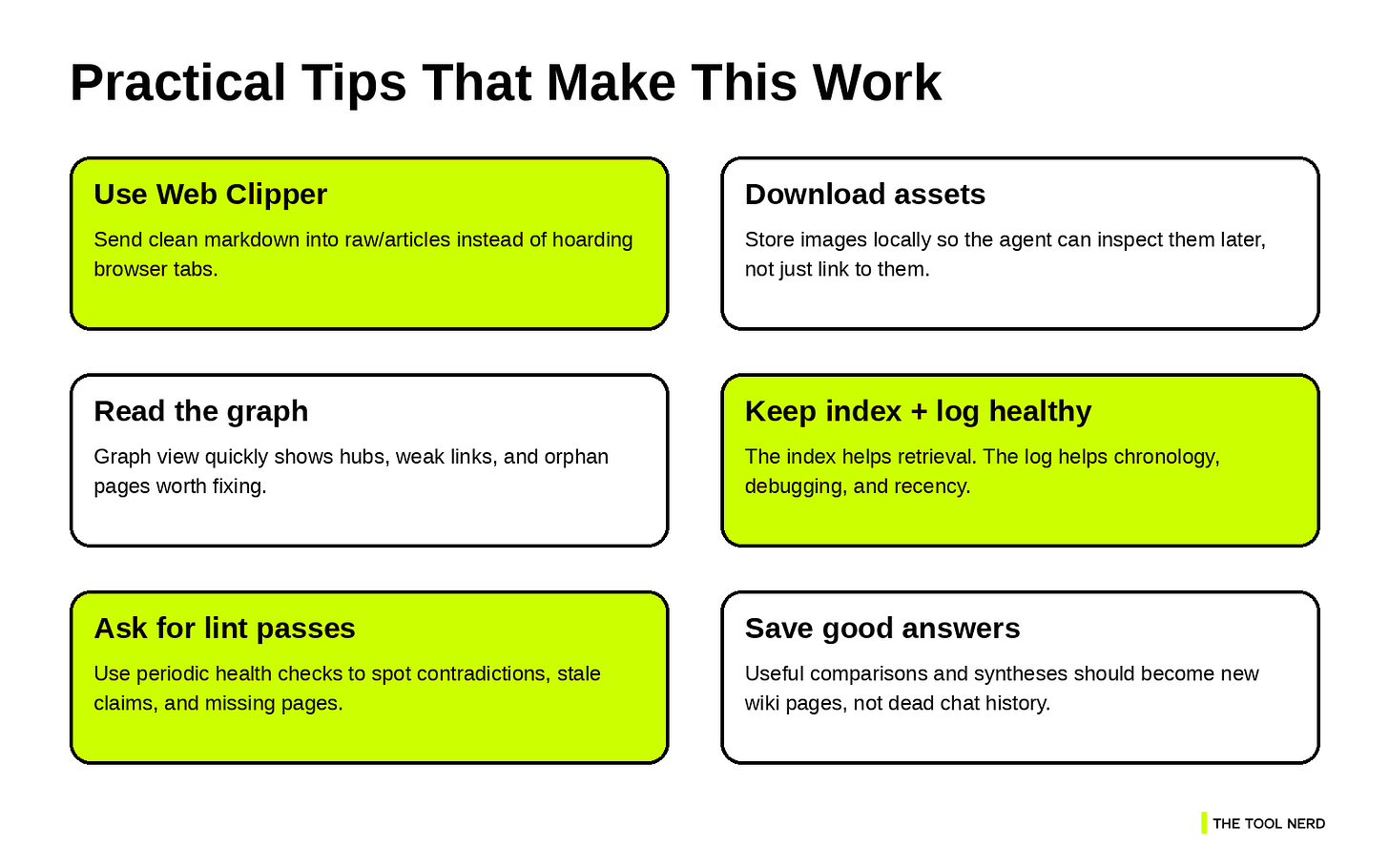 Practical Tips That Make This Work

Use Web Clipper

Send clean markdown into raw/articles instead of hoarding browser tabs.

Download assets

Store images locally so the agent can inspect them later, not just link to them.

Read the graph

Graph view quickly shows hubs, weak links, and orphan pages worth fixing.

Keep index + log healthy

The index helps retrieval. The log helps chronology, debugging, and recency.

Ask for lint passes

Use periodic health checks to spot contradictions, stale claims, and missing pages.

Save good answers

Useful comparisons and syntheses should become new wiki pages, not dead chat history.

THE TOOL NERD